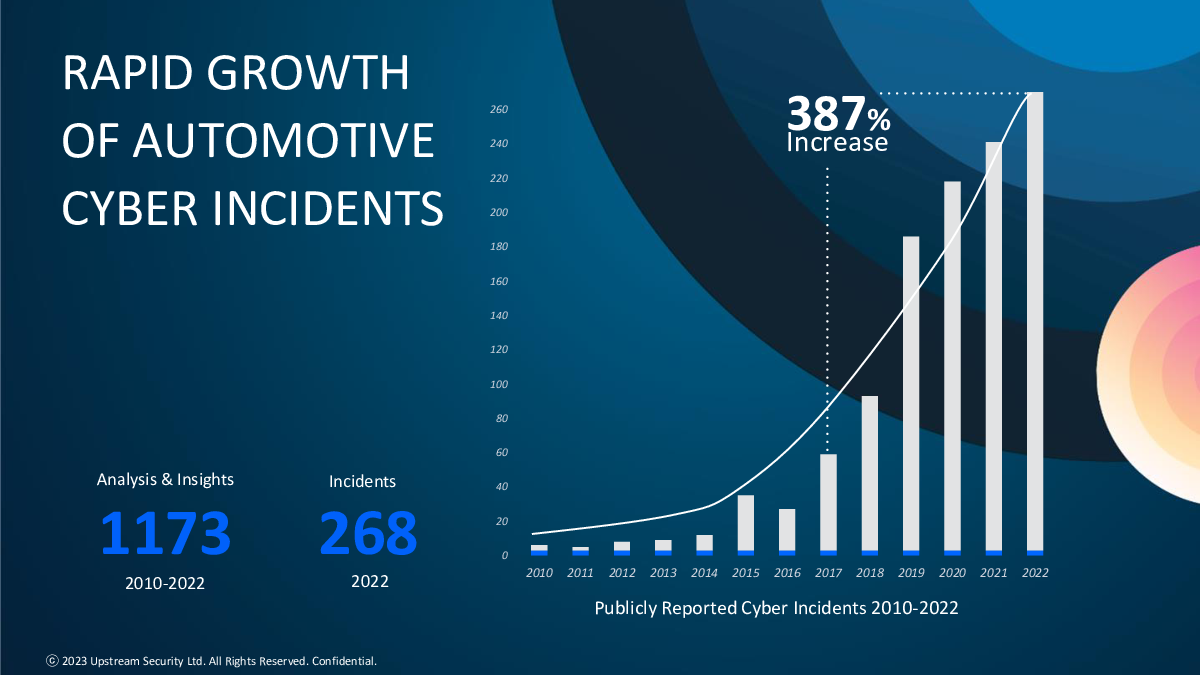 RAPID GROWTH OF AUTOMOTIVE CYBER INCIDENTS

Analysis & Insights
1173
2010-2022

Incidents
268
2022

387%
Increase

260
240
220
200
180
160
140
120
100
80
60
40
20
0

2010 2011 2012 2013 2014 2015 2016 2017 2018 2019 2020 2021 2022

Publicly Reported Cyber Incidents 2010-2022

ⓒ 2023 Upstream Security Ltd. All Rights Reserved. Confidential.